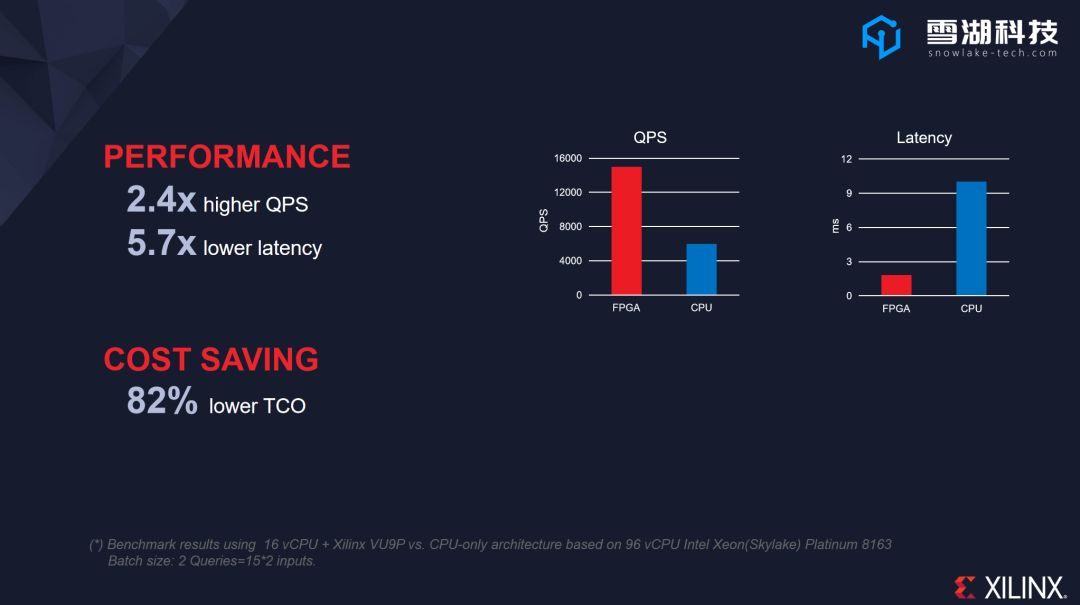 雪湖科技
snowlake-tech.com

PERFORMANCE
2.4x higher QPS
5.7x lower latency

COST SAVING
82% lower TCO

QPS
16000
12000
8000
4000
0
QPS
FPGA
CPU

Latency
12
9
6
3
0
ms
FPGA
CPU

(*) Benchmark results using 16 vCPU + Xilinx VU9P vs. CPU-only architecture based on 96 vCPU Intel Xeon(Skylake) Platinum 8163
Batch size: 2 Queries=15*2 inputs.

XILINX.